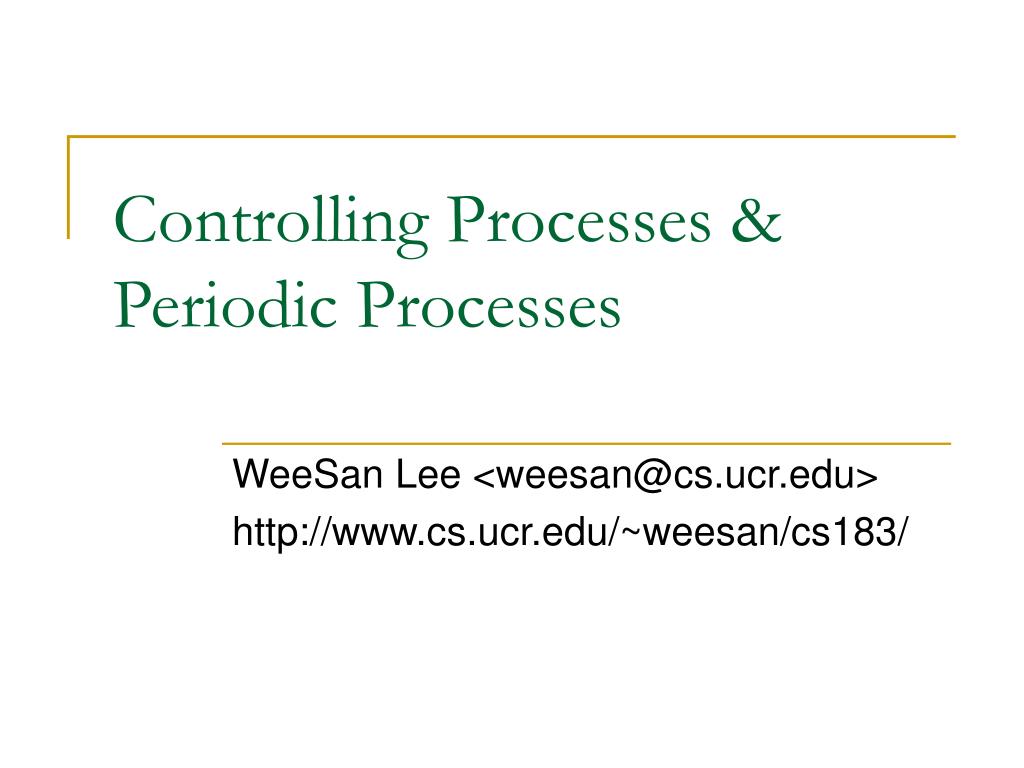 Controlling Processes & Periodic Processes

WeeSan Lee <weesan@cs.ucr.edu>
http://www.cs.ucr.edu/~weesan/cs183/